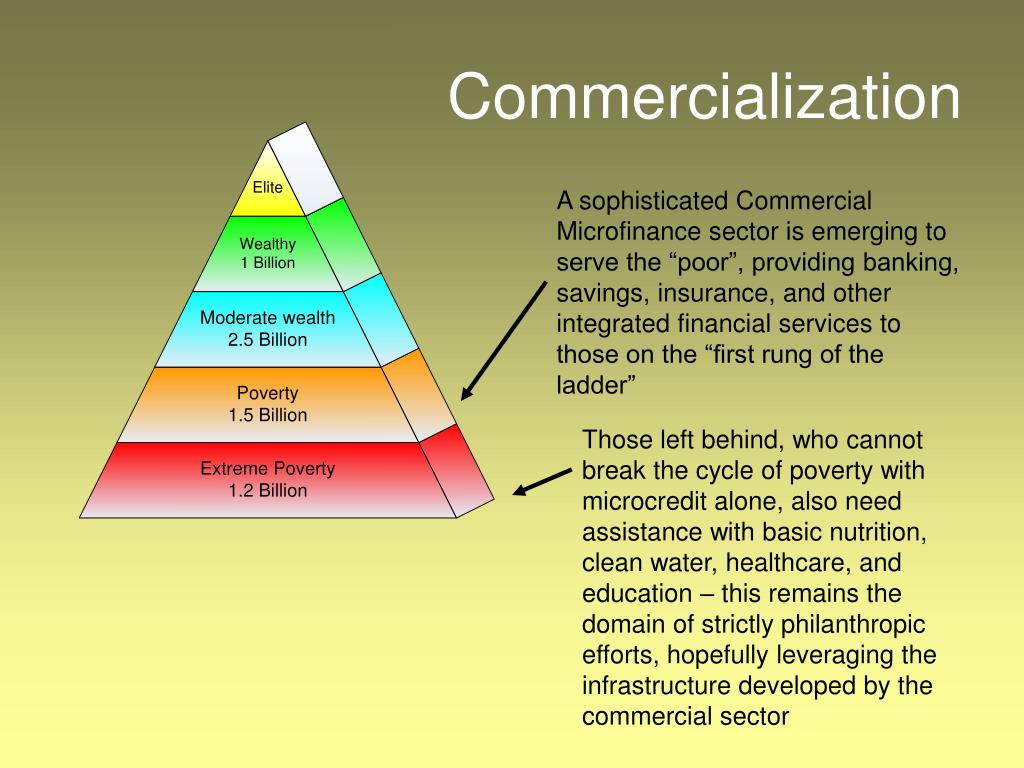 Commercialization

Elite

Wealthy
1 Billion

Moderate wealth
2.5 Billion

Poverty
1.5 Billion

Extreme Poverty
1.2 Billion

A sophisticated Commercial Microfinance sector is emerging to serve the “poor”, providing banking, savings, insurance, and other integrated financial services to those on the “first rung of the ladder”

Those left behind, who cannot break the cycle of poverty with microcredit alone, also need assistance with basic nutrition, clean water, healthcare, and education – this remains the domain of strictly philanthropic efforts, hopefully leveraging the infrastructure developed by the commercial sector